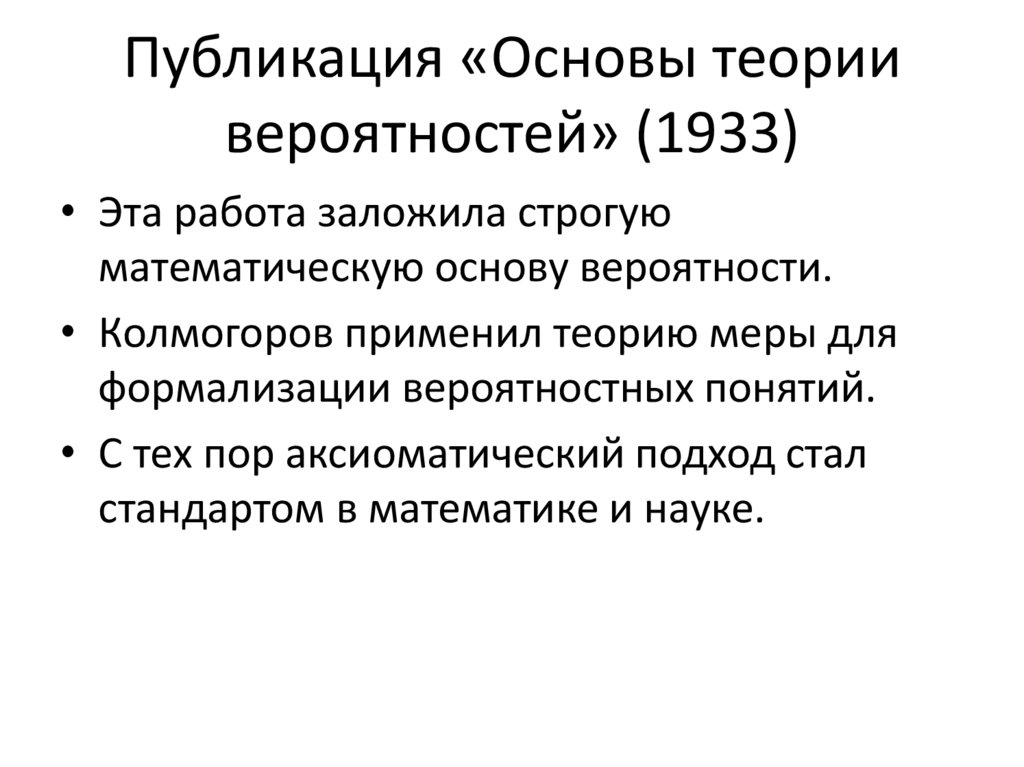 Публикация «Основы теории вероятностей» (1933)

• Эта работа заложила строгую математическую основу вероятности.
• Колмогоров применил теорию меры для формализации вероятностных понятий.
• С тех пор аксиоматический подход стал стандартом в математике и науке.